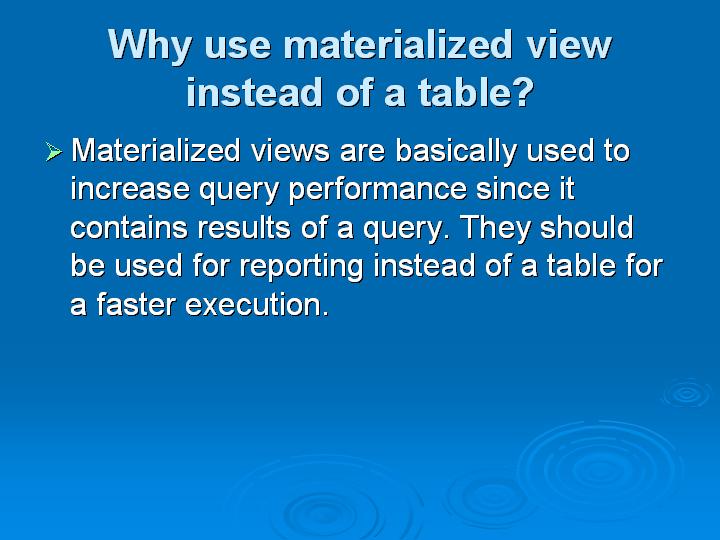 Why use materialized view instead of a table?

➢ Materialized views are basically used to increase query performance since it contains results of a query. They should be used for reporting instead of a table for a faster execution.